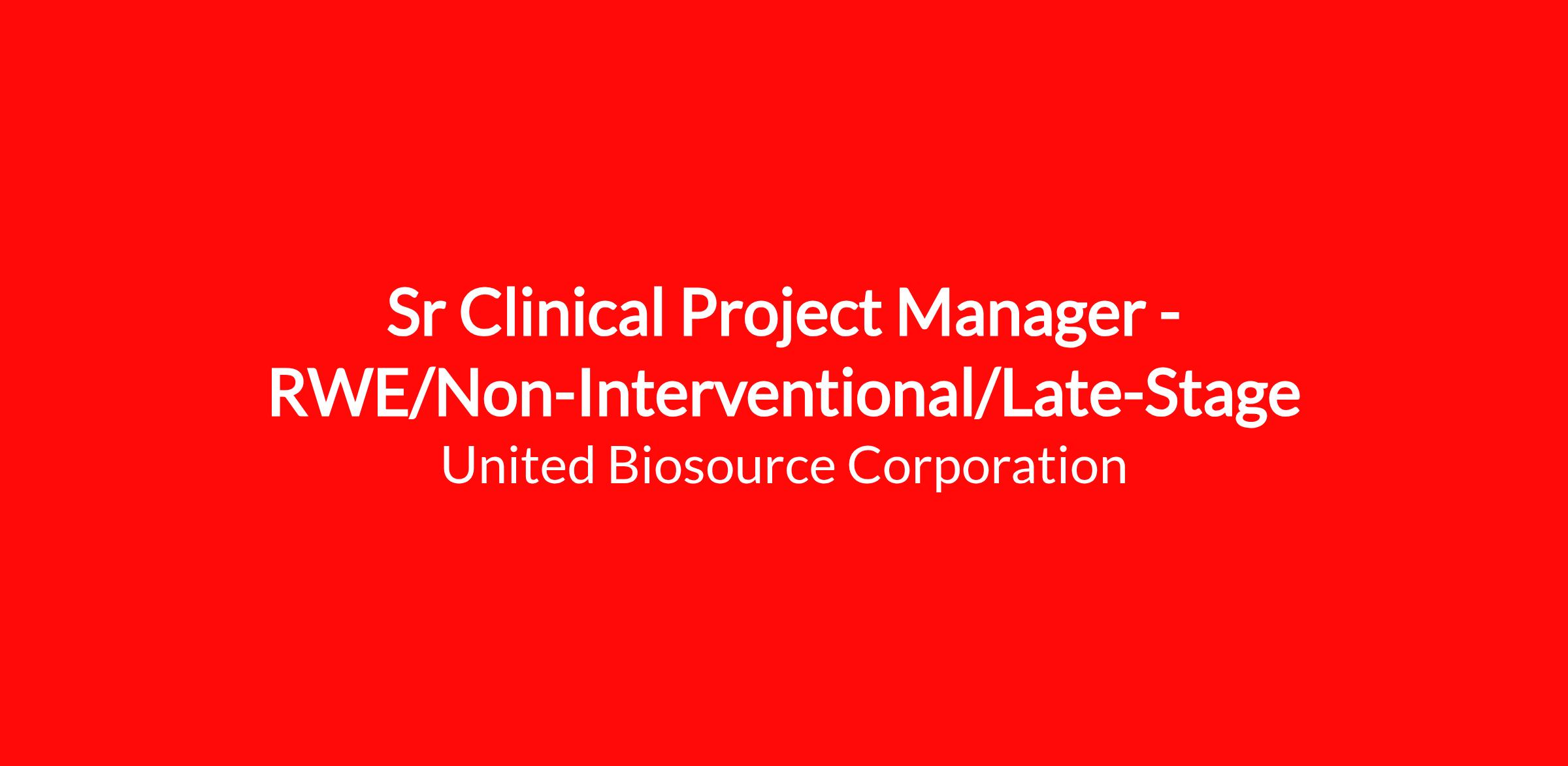 Sr Clinical Project Manager - RWE/Non-Interventional/Late-Stage
United Biosource Corporation